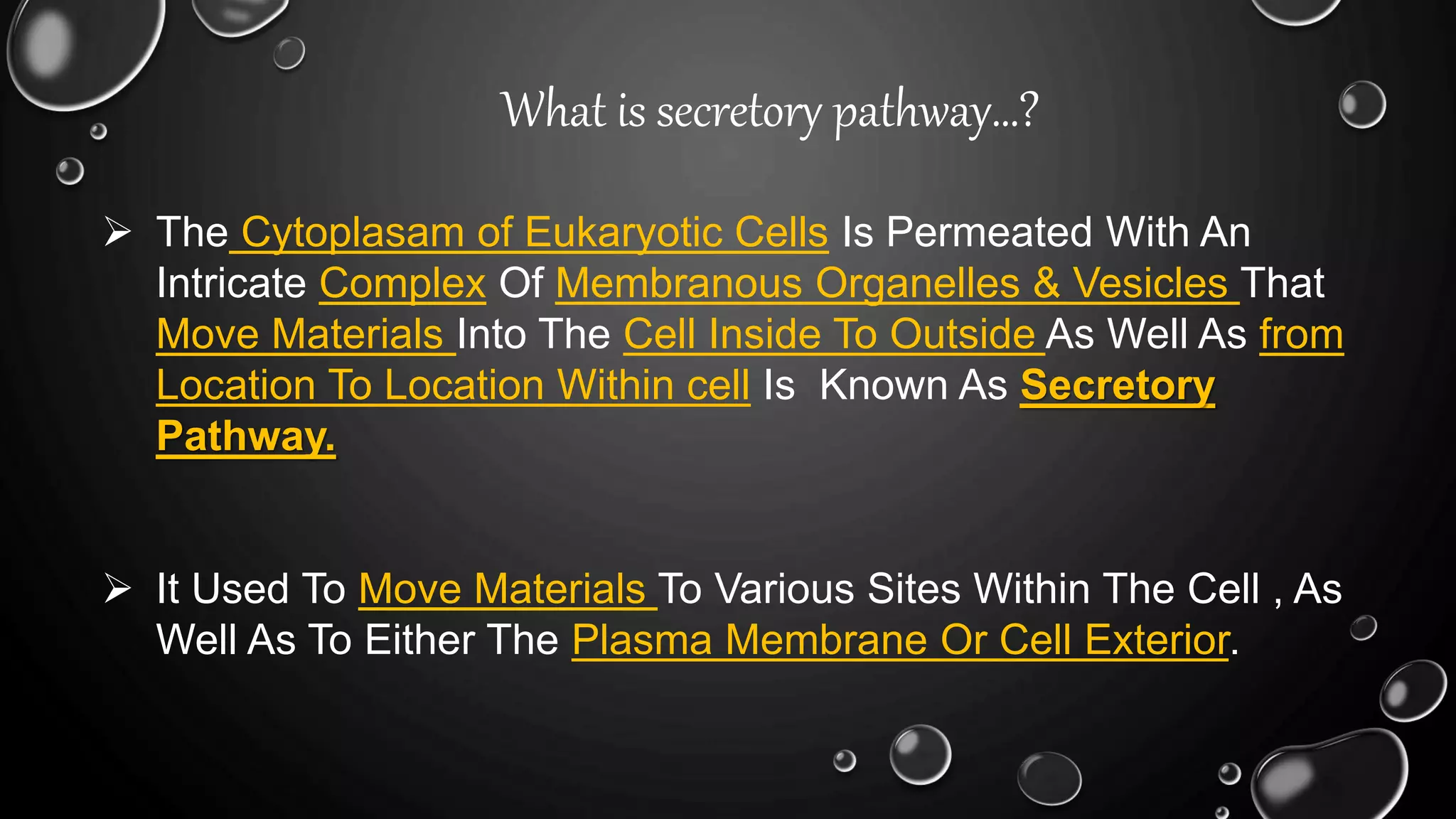 What is secretory pathway...?

➢ The Cytoplasam of Eukaryotic Cells Is Permeated With An Intricate Complex Of Membranous Organelles & Vesicles That Move Materials Into The Cell Inside To Outside As Well As from Location To Location Within cell Is Known As Secretory Pathway.

➢ It Used To Move Materials To Various Sites Within The Cell , As Well As To Either The Plasma Membrane Or Cell Exterior.